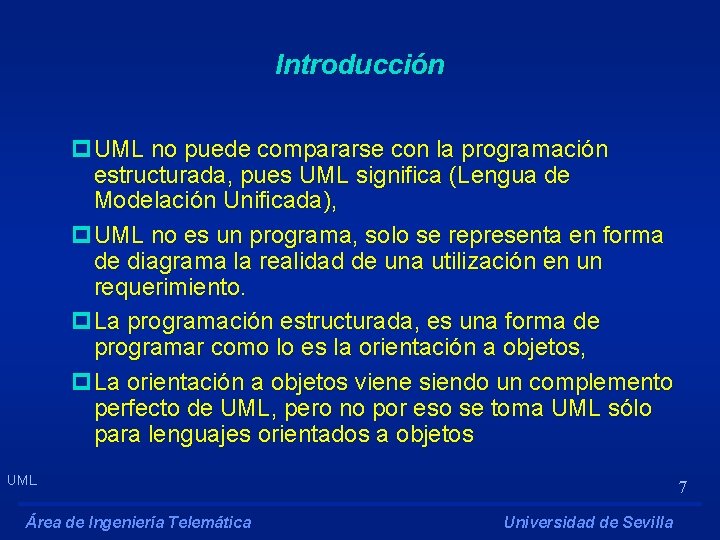 Introducción

UML no puede compararse con la programación estructurada, pues UML significa (Lengua de Modelación Unificada),

UML no es un programa, solo se representa en forma de diagrama la realidad de una utilización en un requerimiento.

La programación estructurada, es una forma de programar como lo es la orientación a objetos,

La orientación a objetos viene siendo un complemento perfecto de UML, pero no por eso se toma UML sólo para lenguajes orientados a objetos

UML

7

Área de Ingeniería Telemática

Universidad de Sevilla